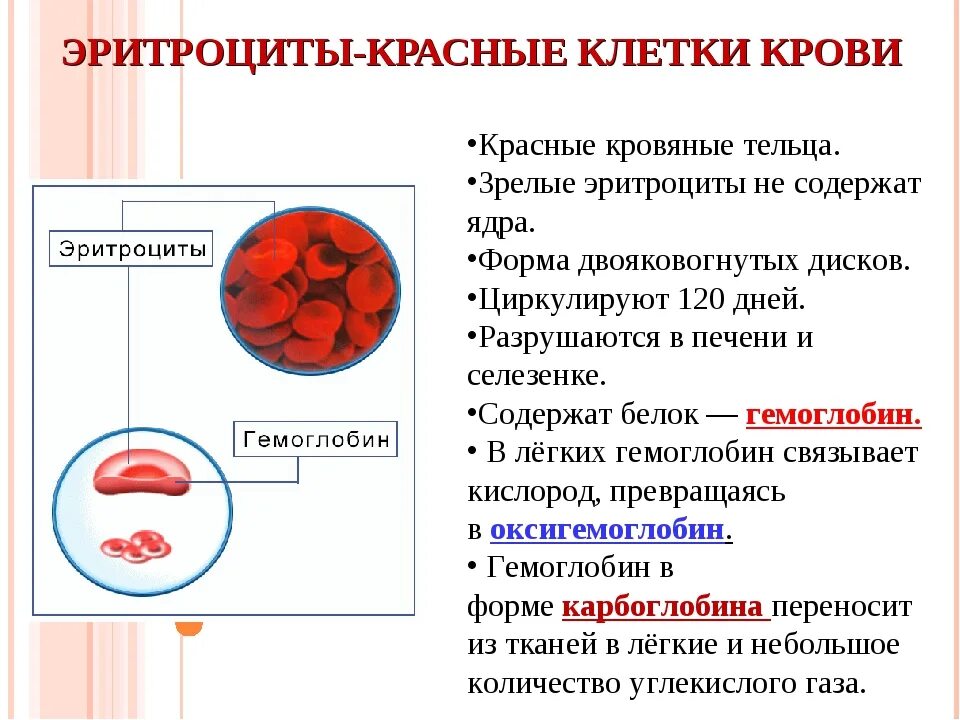 ЭРИТРОЦИТЫ-КРАСНЫЕ КЛЕТКИ КРОВИ

Эритроциты

Гемоглобин

•Красные кровяные тельца.
•Зрелые эритроциты не содержат ядра.
•Форма двояковогнутых дисков.
•Циркулируют 120 дней.
•Разрушаются в печени и селезенке.
•Содержат белок — гемоглобин.
• В лёгких гемоглобин связывает кислород, превращаясь в оксигемоглобин.
• Гемоглобин в форме карбоглобина переносит из тканей в лёгкие и небольшое количество углекислого газа.